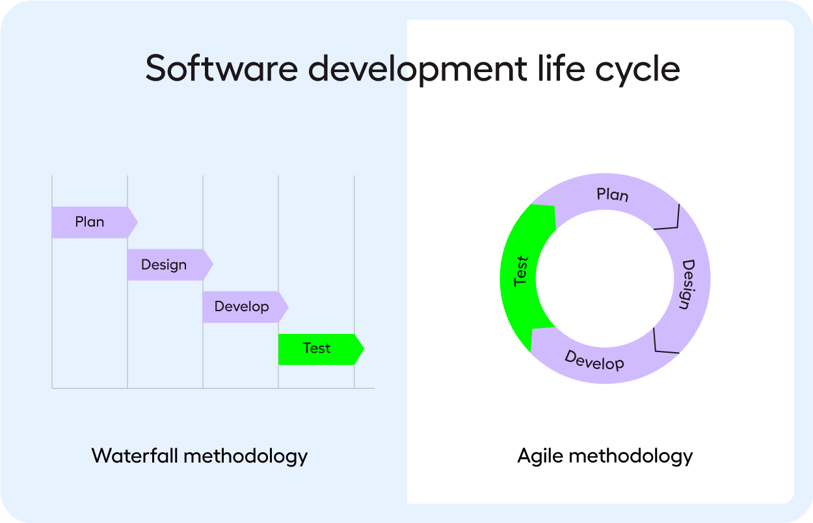 Software development life cycle

Plan

Design

Develop

Test

Waterfall methodology

Plan

Design

Develop

Test

Agile methodology